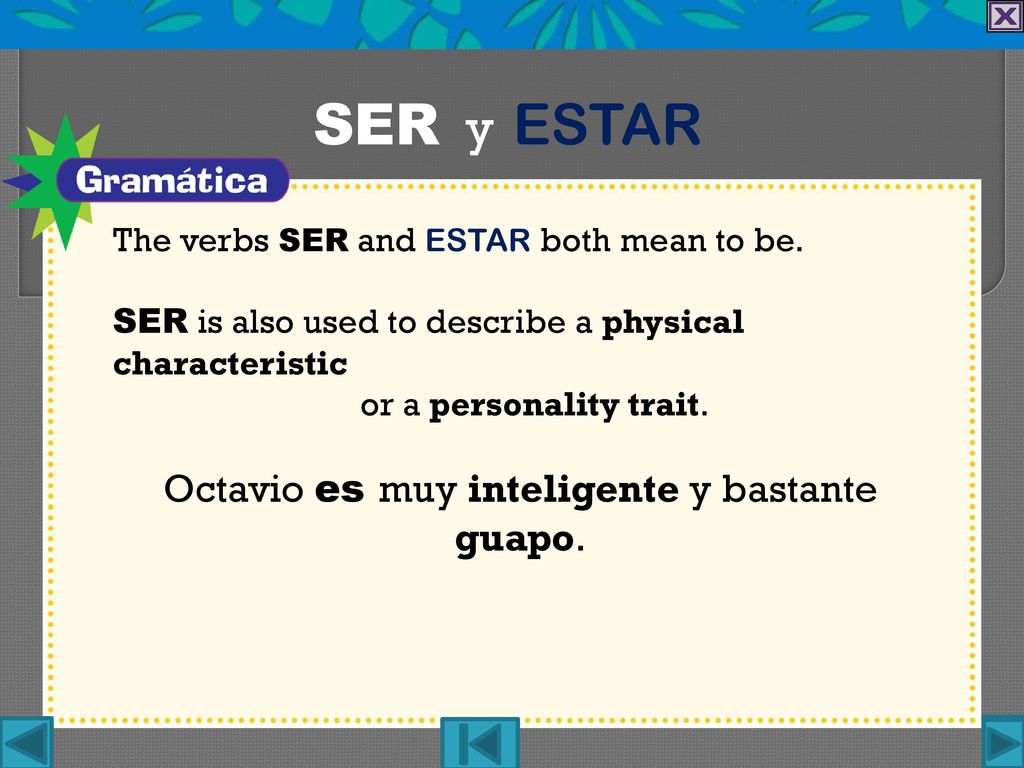 SER y ESTAR

Gramática

The verbs SER and ESTAR both mean to be.

SER is also used to describe a physical characteristic
or a personality trait.

Octavio es muy inteligente y bastante guapo.